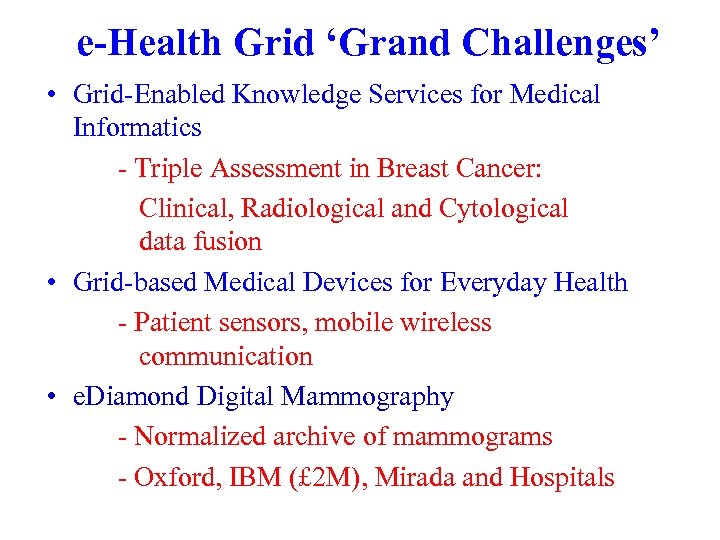 e-Health Grid ‘Grand Challenges’

• Grid-Enabled Knowledge Services for Medical Informatics

- Triple Assessment in Breast Cancer: Clinical, Radiological and Cytological data fusion

• Grid-based Medical Devices for Everyday Health

- Patient sensors, mobile wireless communication

• eDiamond Digital Mammography

- Normalized archive of mammograms

- Oxford, IBM (£2M), Mirada and Hospitals